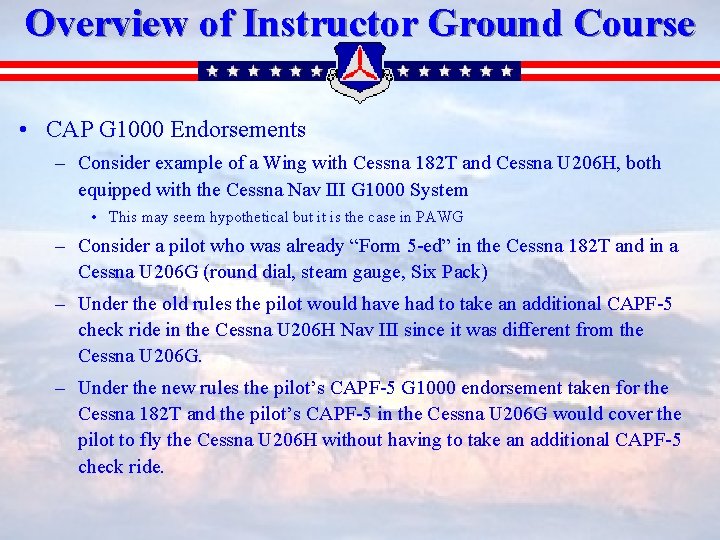 Overview of Instructor Ground Course

• CAP G1000 Endorsements
– Consider example of a Wing with Cessna 182T and Cessna U206H, both equipped with the Cessna Nav III G1000 System
• This may seem hypothetical but it is the case in PAWG
– Consider a pilot who was already “Form 5-ed” in the Cessna 182T and in a Cessna U206G (round dial, steam gauge, Six Pack)
– Under the old rules the pilot would have had to take an additional CAPF-5 check ride in the Cessna U206H Nav III since it was different from the Cessna U206G.
– Under the new rules the pilot’s CAPF-5 G1000 endorsement taken for the Cessna 182T and the pilot’s CAPF-5 in the Cessna U206G would cover the pilot to fly the Cessna U206H without having to take an additional CAPF-5 check ride.